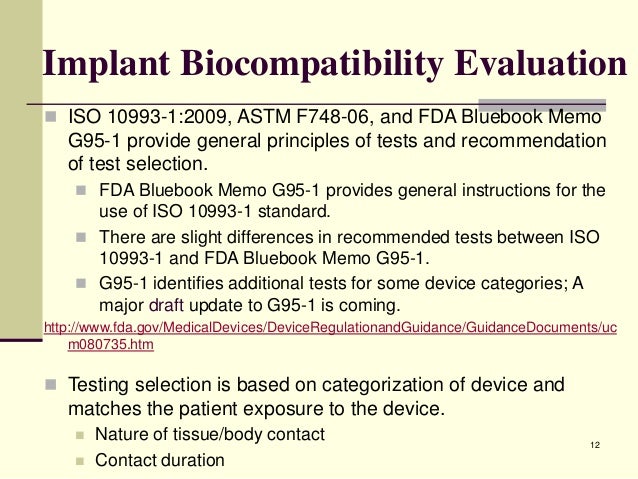 Implant Biocompatibility Evaluation

ISO 10993-1:2009, ASTM F748-06, and FDA Bluebook Memo G95-1 provide general principles of tests and recommendation of test selection.

FDA Bluebook Memo G95-1 provides general instructions for the use of ISO 10993-1 standard.

There are slight differences in recommended tests between ISO 10993-1 and FDA Bluebook Memo G95-1.

G95-1 identifies additional tests for some device categories; A major draft update to G95-1 is coming.

http://www.fda.gov/MedicalDevices/DeviceRegulationandGuidance/GuidanceDocuments/ucm080735.htm

Testing selection is based on categorization of device and matches the patient exposure to the device.

Nature of tissue/body contact

Contact duration

12